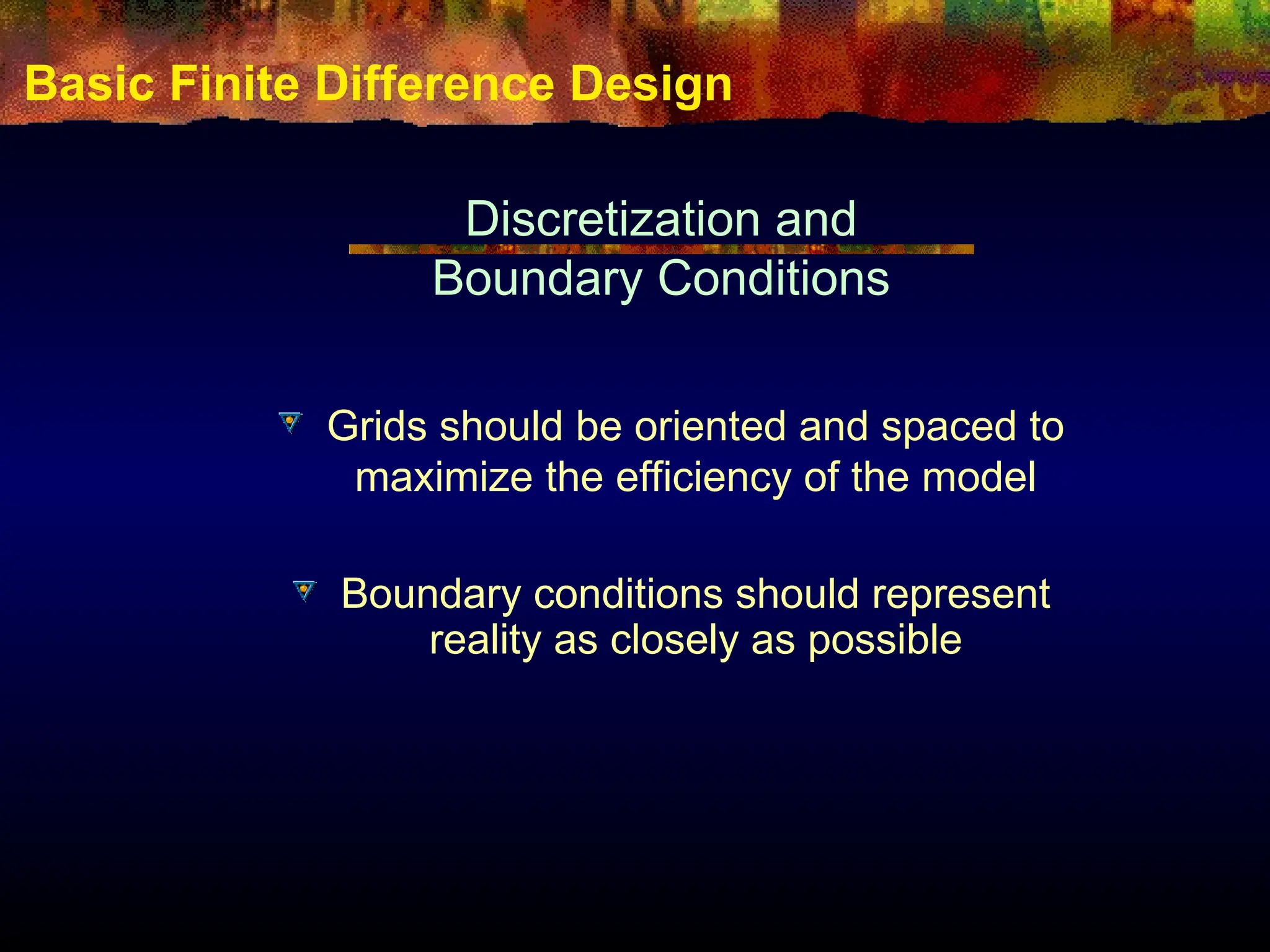 Basic Finite Difference Design

Discretization and
Boundary Conditions

Grids should be oriented and spaced to maximize the efficiency of the model

Boundary conditions should represent reality as closely as possible